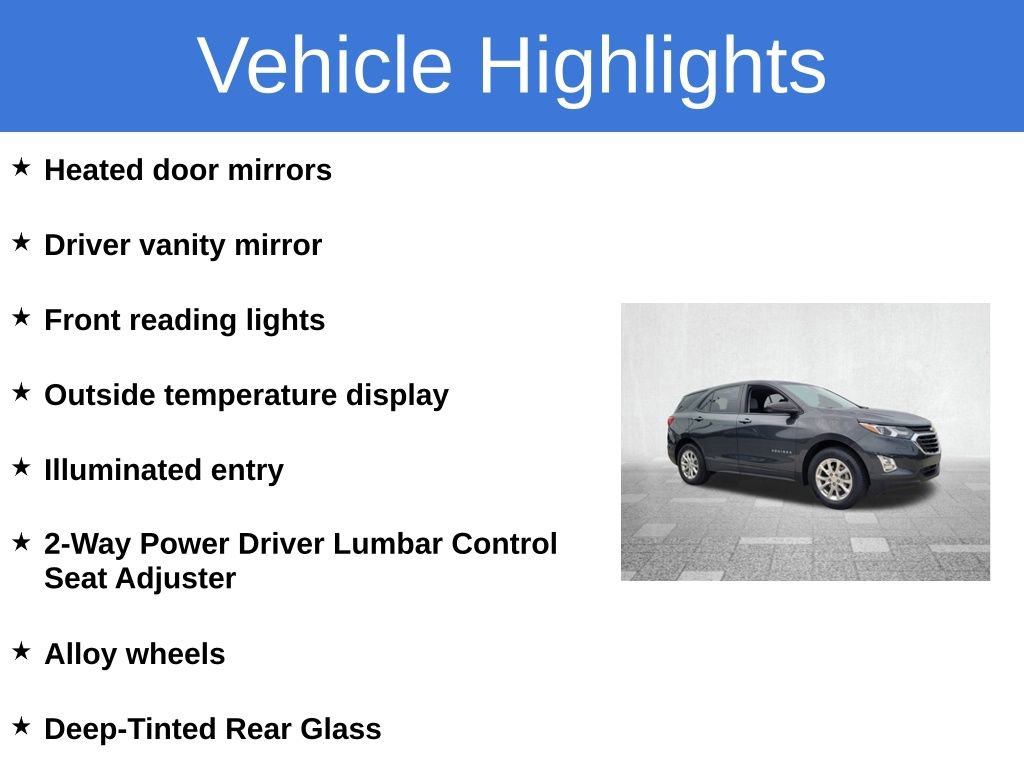 Vehicle Highlights

★ Heated door mirrors

★ Driver vanity mirror

★ Front reading lights

★ Outside temperature display

★ Illuminated entry

★ 2-Way Power Driver Lumbar Control Seat Adjuster

★ Alloy wheels

★ Deep-Tinted Rear Glass